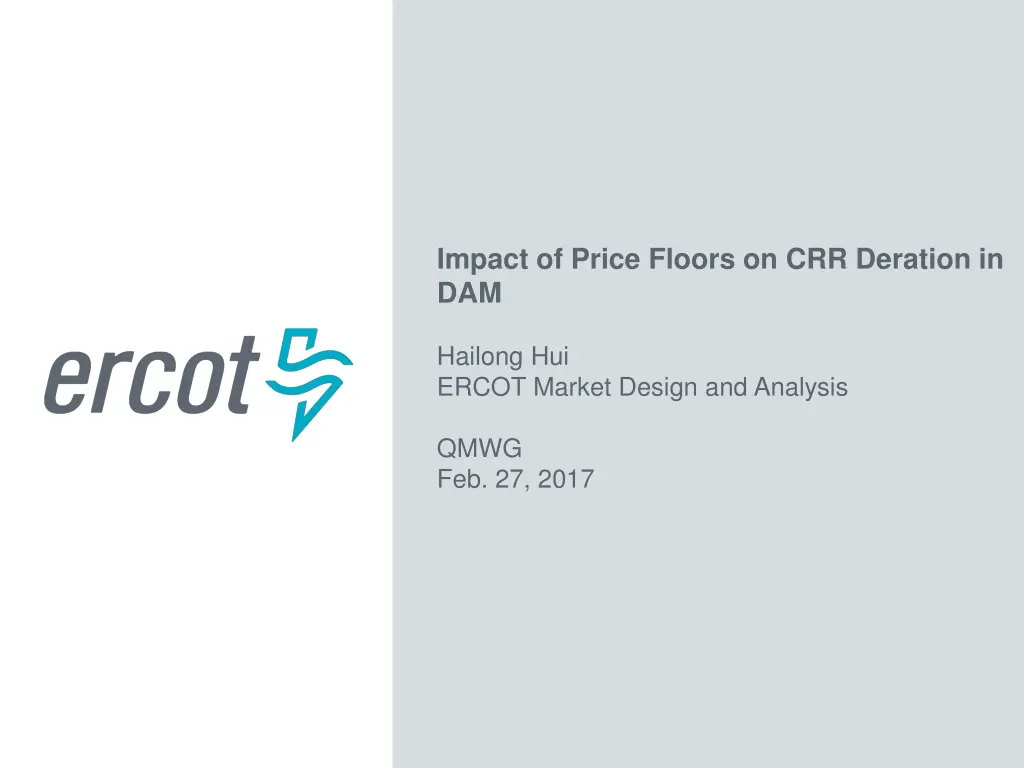 ercot

Impact of Price Floors on CRR Deration in DAM

Hailong Hui
ERCOT Market Design and Analysis

QMWG
Feb. 27, 2017